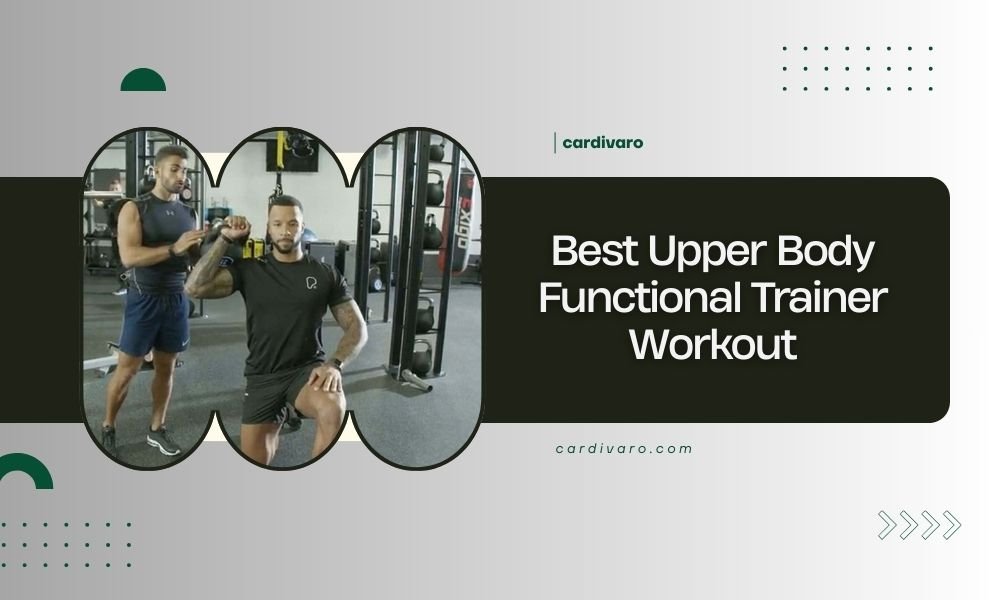 cardivaro

Best Upper Body Functional Trainer Workout

cardivaro.com